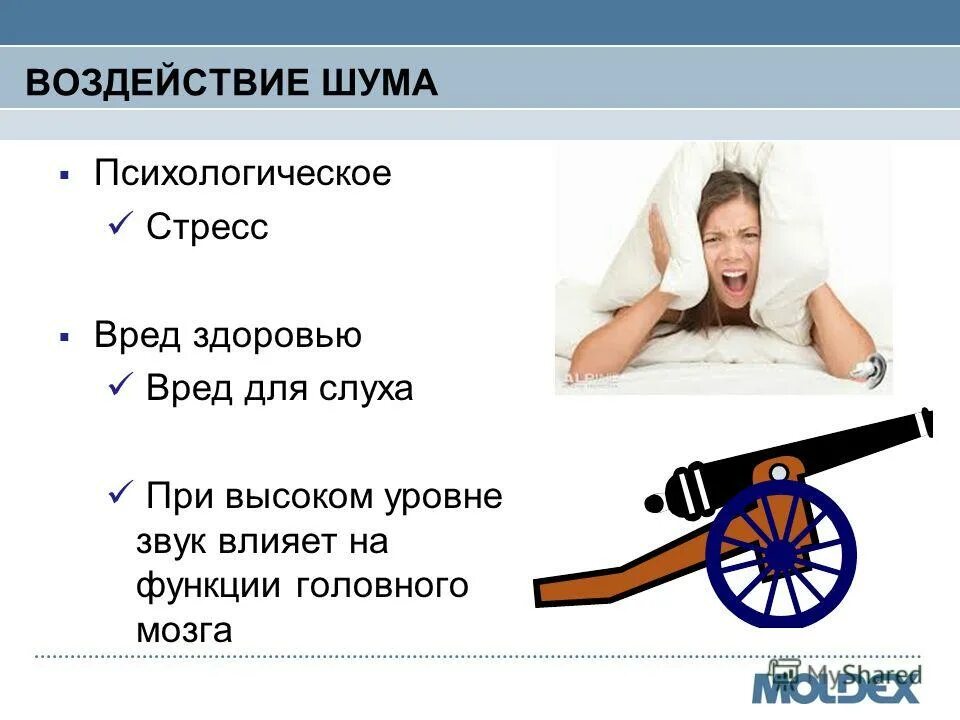 ВОЗДЕЙСТВИЕ ШУМА

▪ Психологическое
✓ Стресс

▪ Вред здоровью
✓ Вред для слуха

✓ При высоком уровне звук влияет на функции головного мозга

MyShared
MOLDEX